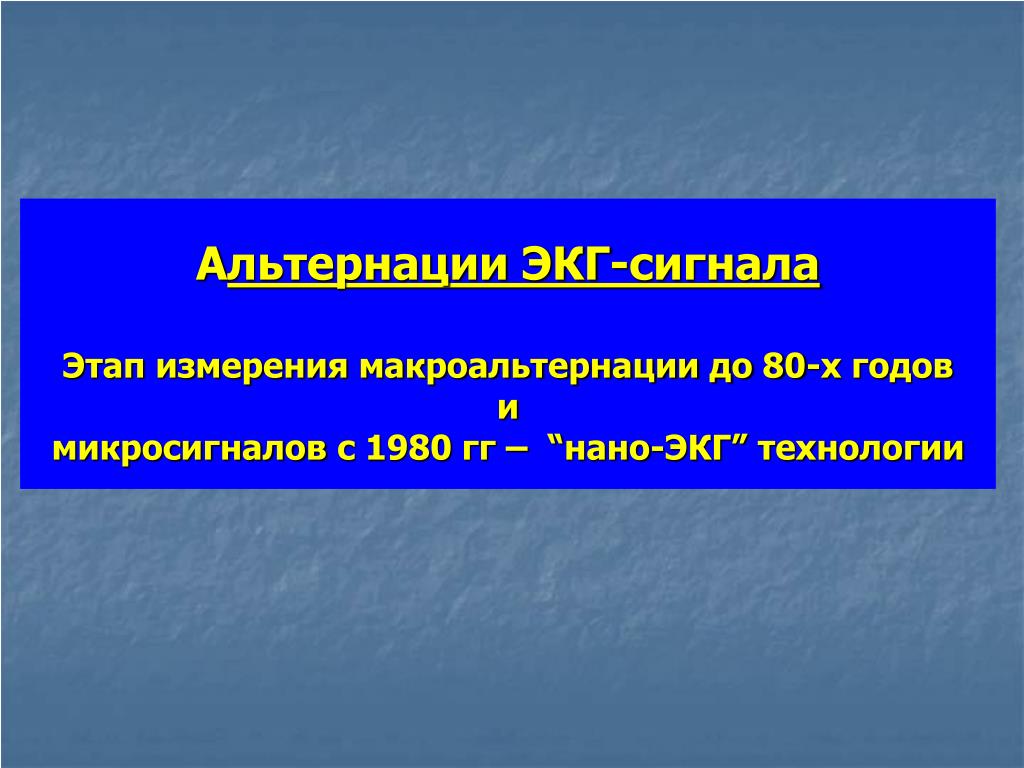 Альтернации ЭКГ-сигнала

Этап измерения макроальтернации до 80-х годов
и
микросигналов с 1980 гг – “нано-ЭКГ” технологии